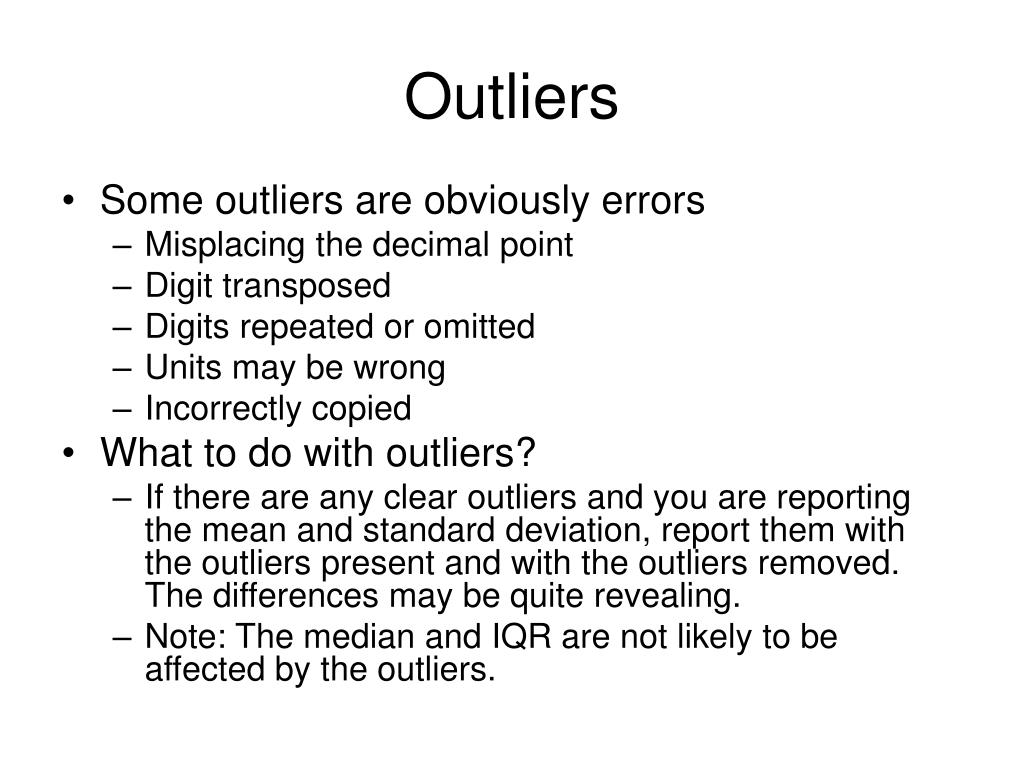 Outliers

• Some outliers are obviously errors
– Misplacing the decimal point
– Digit transposed
– Digits repeated or omitted
– Units may be wrong
– Incorrectly copied
• What to do with outliers?
– If there are any clear outliers and you are reporting the mean and standard deviation, report them with the outliers present and with the outliers removed. The differences may be quite revealing.
– Note: The median and IQR are not likely to be affected by the outliers.